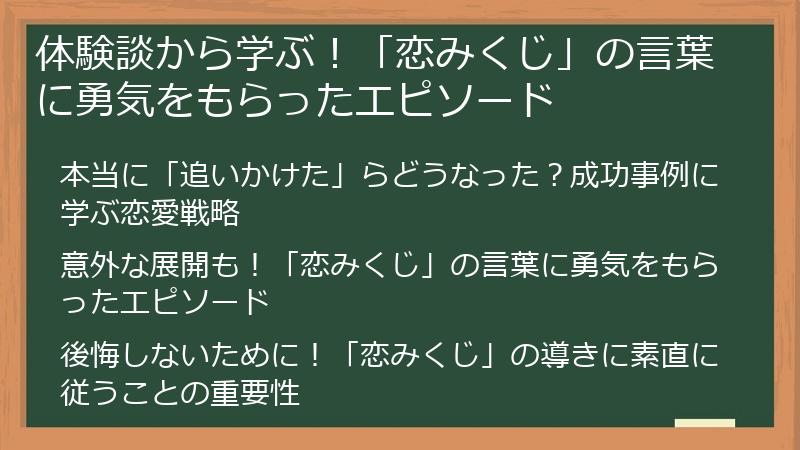 体験談から学ぶ！「恋みくじ」の言葉に勇気をもらったエピソード

本当に「追いかけた」らどうなった？成功事例に学ぶ恋愛戦略

意外な展開も！「恋みくじ」の言葉に勇気をもらったエピソード

後悔しないために！「恋みくじ」の導きに素直に従うことの重要性